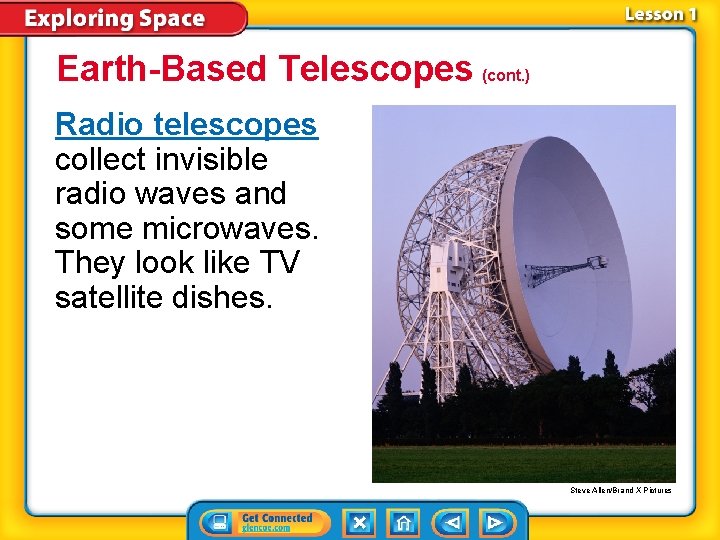 Exploring Space

Lesson 1

Earth-Based Telescopes (cont.)

Radio telescopes collect invisible radio waves and some microwaves. They look like TV satellite dishes.

Steve Allen/Brand X Pictures

Get Connected
glencoe.com